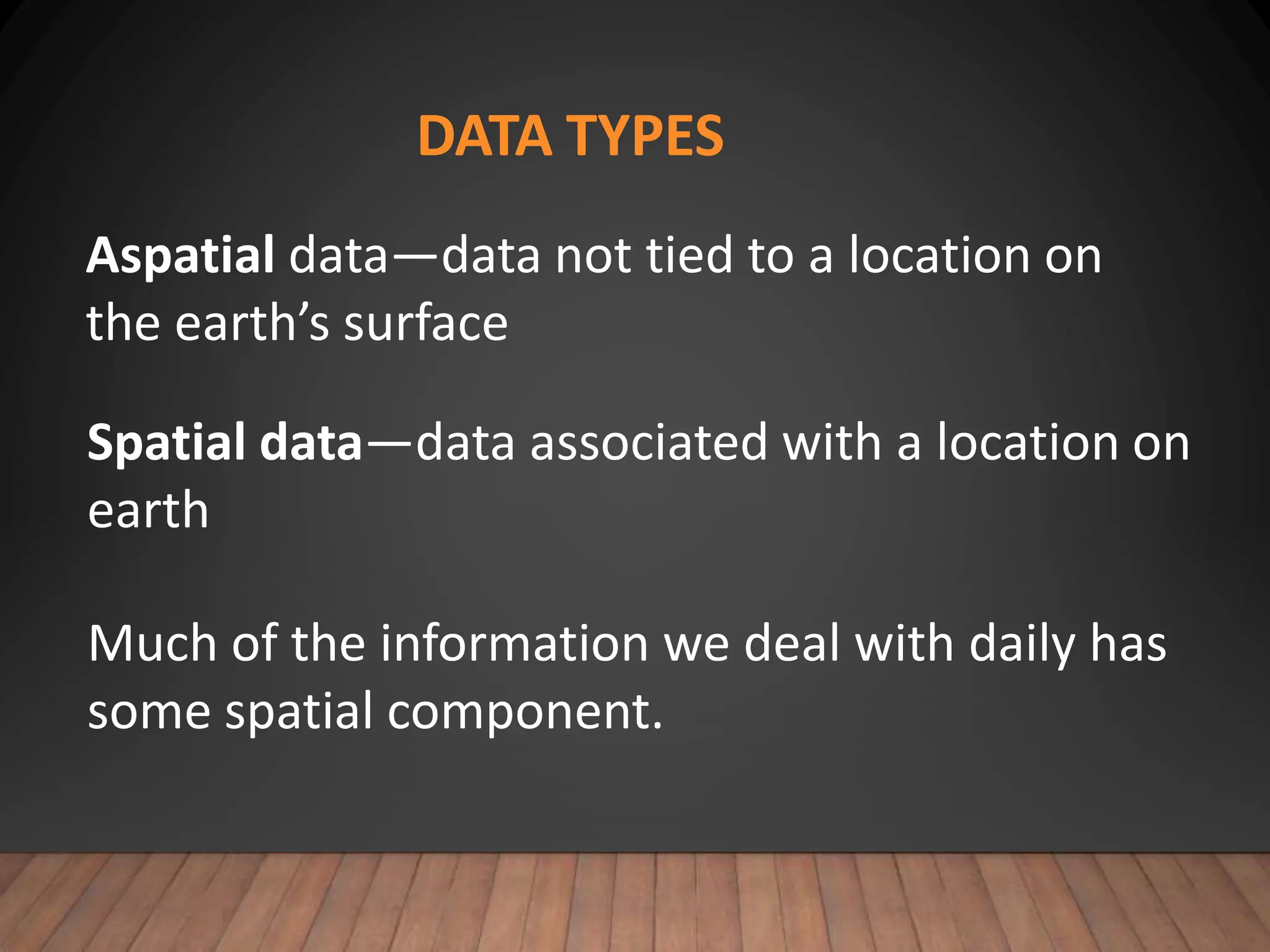 DATA TYPES

Aspatial data—data not tied to a location on the earth’s surface

Spatial data—data associated with a location on earth

Much of the information we deal with daily has some spatial component.